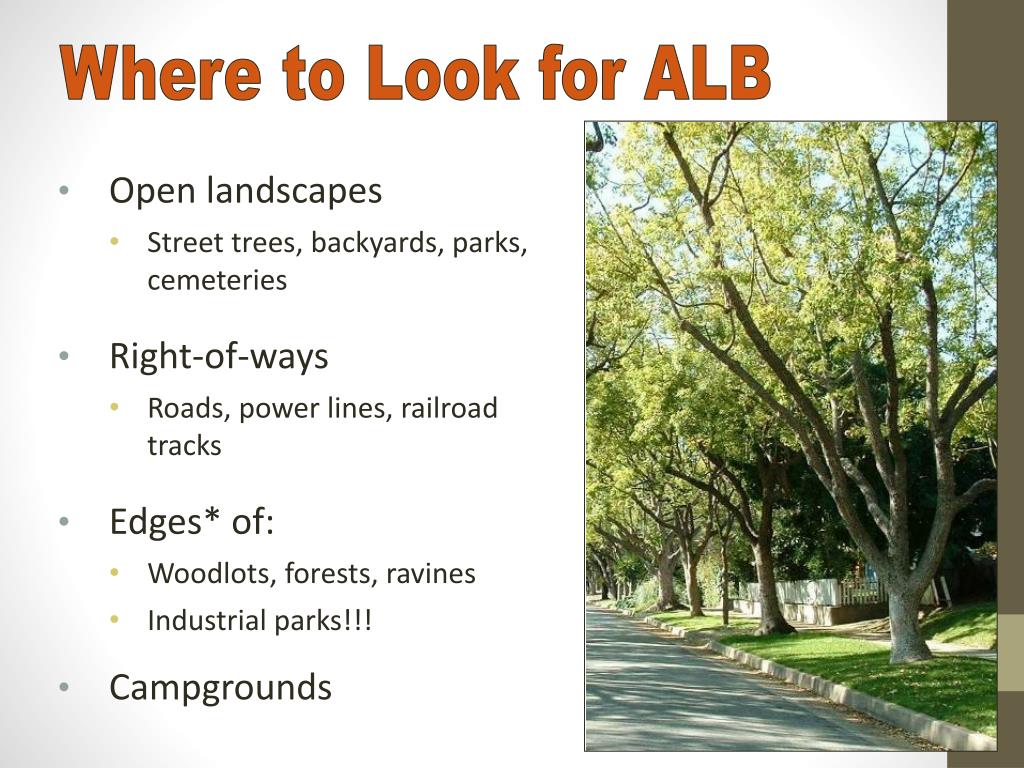 Where to Look for ALB

• Open landscapes
  • Street trees, backyards, parks, cemeteries

• Right-of-ways
  • Roads, power lines, railroad tracks

• Edges* of:
  • Woodlots, forests, ravines
  • Industrial parks!!!

• Campgrounds